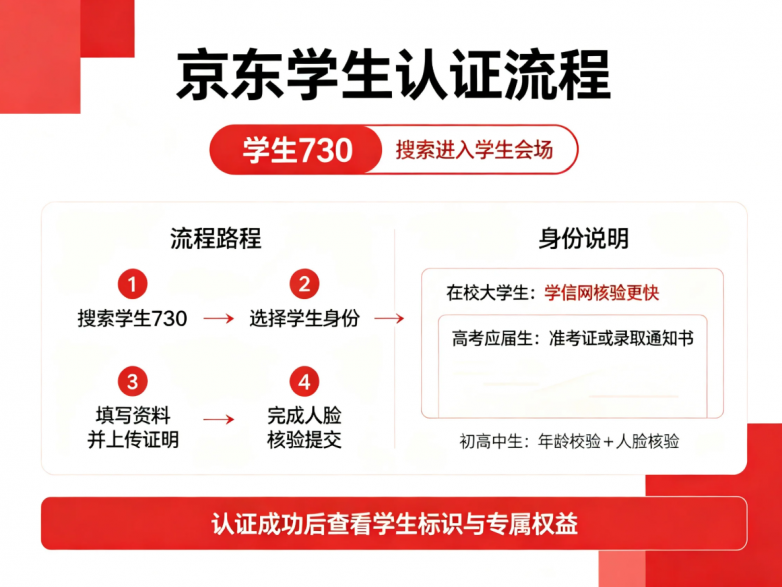 京东学生认证流程

学生730 搜索进入学生会场

流程路程

1
搜索学生730

2
选择学生身份

3
填写资料并上传证明

4
完成人脸核验提交

身份说明

在校大学生：学信网核验更快

高考应届生：准考证或录取通知书

初高中生：年龄校验+人脸核验

认证成功后查看学生标识与专属权益